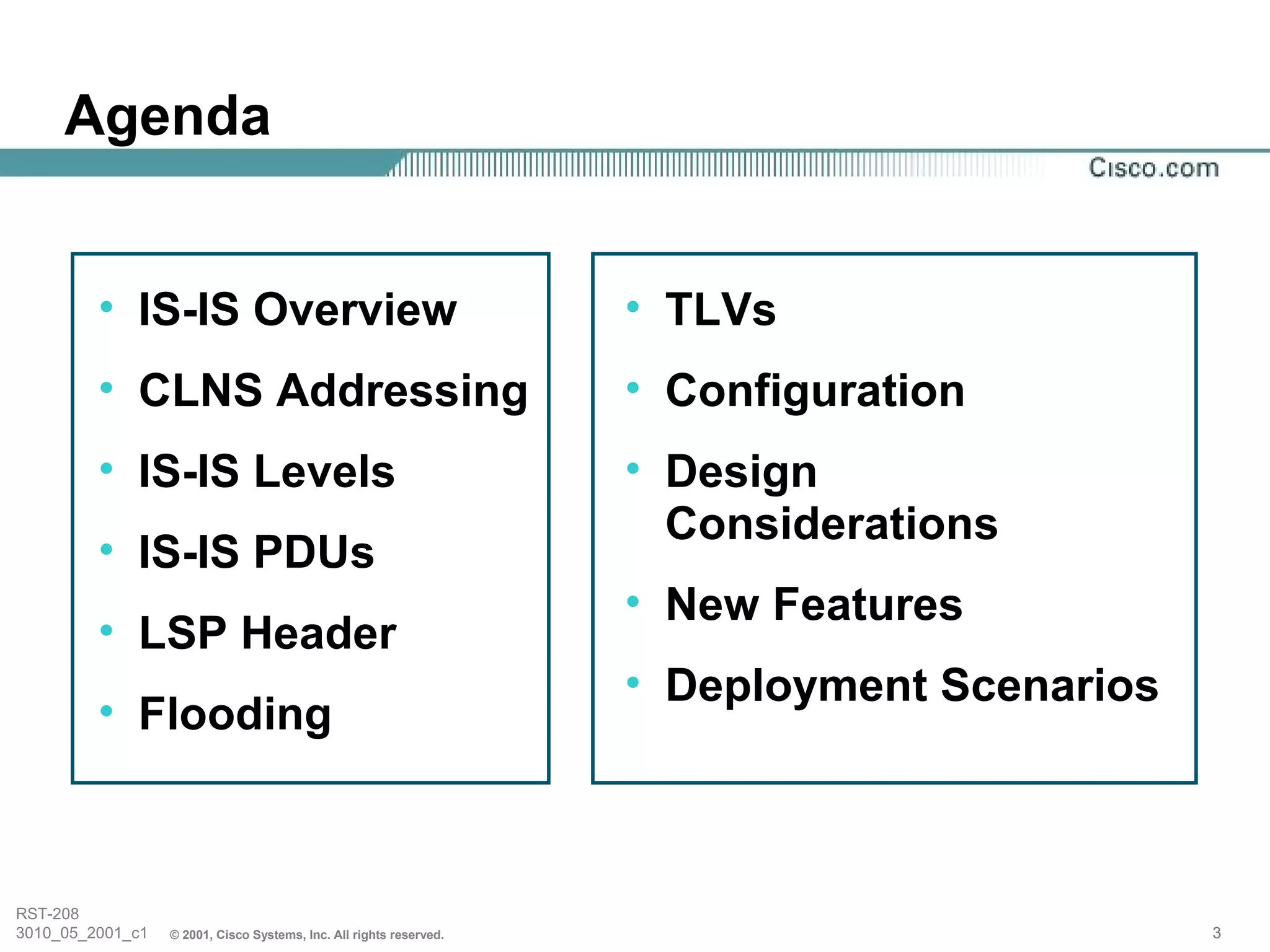 Agenda

Cisco.com

• IS-IS Overview
• CLNS Addressing
• IS-IS Levels
• IS-IS PDUs
• LSP Header
• Flooding

• TLVs
• Configuration
• Design Considerations
• New Features
• Deployment Scenarios

RST-208
3010_05_2001_c1 © 2001, Cisco Systems, Inc. All rights reserved.

3